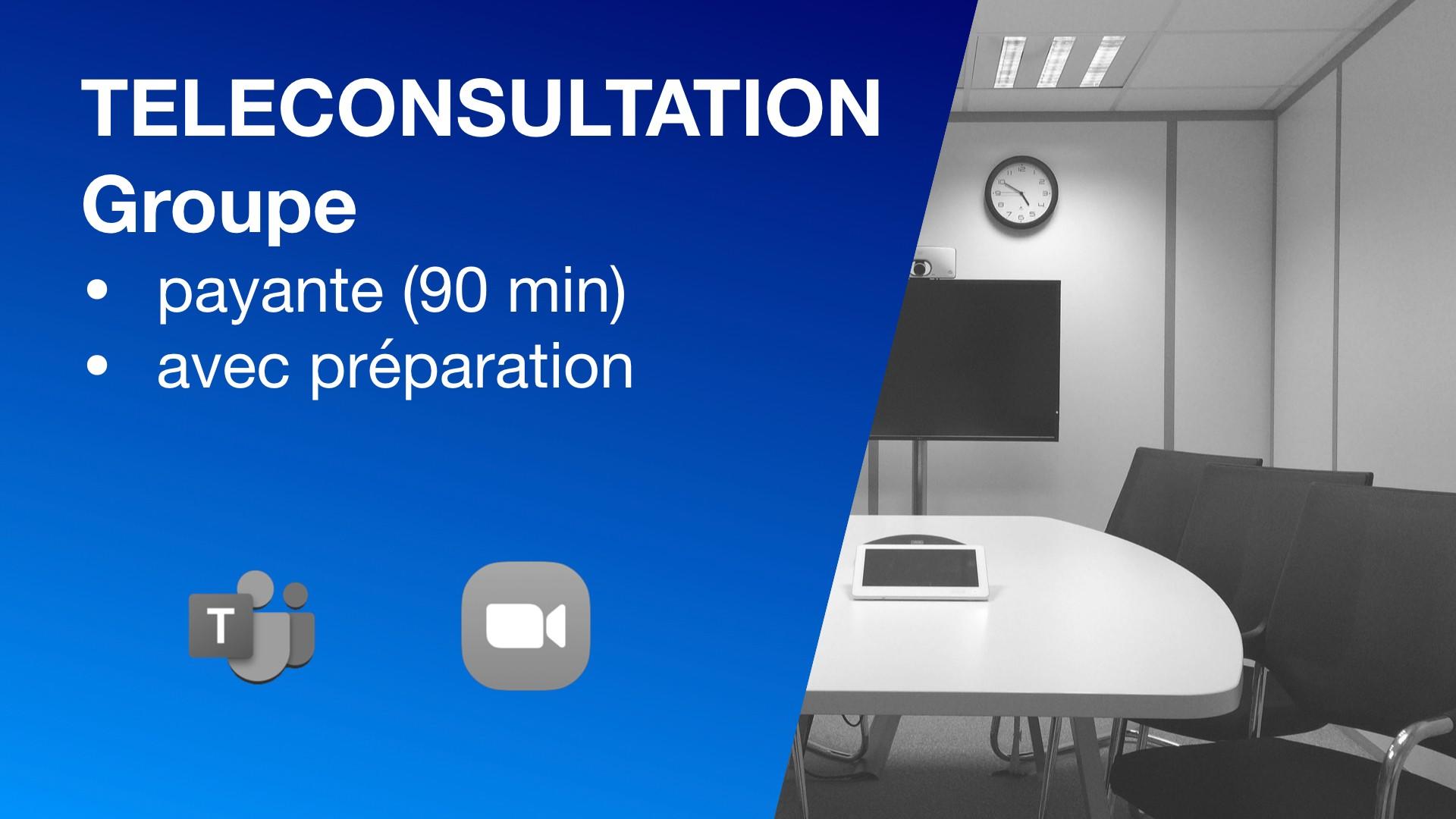 TELECONSULTATION
Groupe
• payante (90 min)
• avec préparation

T